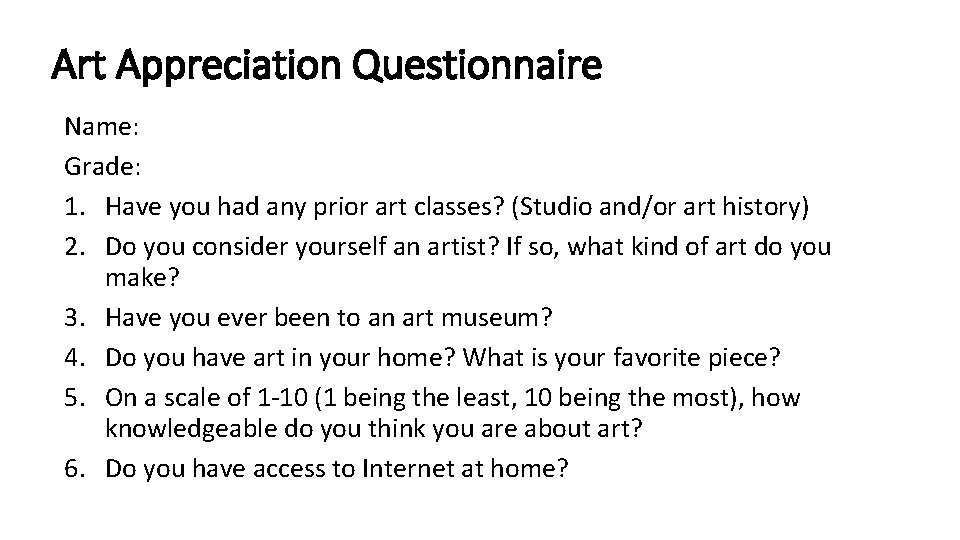 Art Appreciation Questionnaire

Name:
Grade:
1. Have you had any prior art classes? (Studio and/or art history)
2. Do you consider yourself an artist? If so, what kind of art do you make?
3. Have you ever been to an art museum?
4. Do you have art in your home? What is your favorite piece?
5. On a scale of 1-10 (1 being the least, 10 being the most), how knowledgeable do you think you are about art?
6. Do you have access to Internet at home?